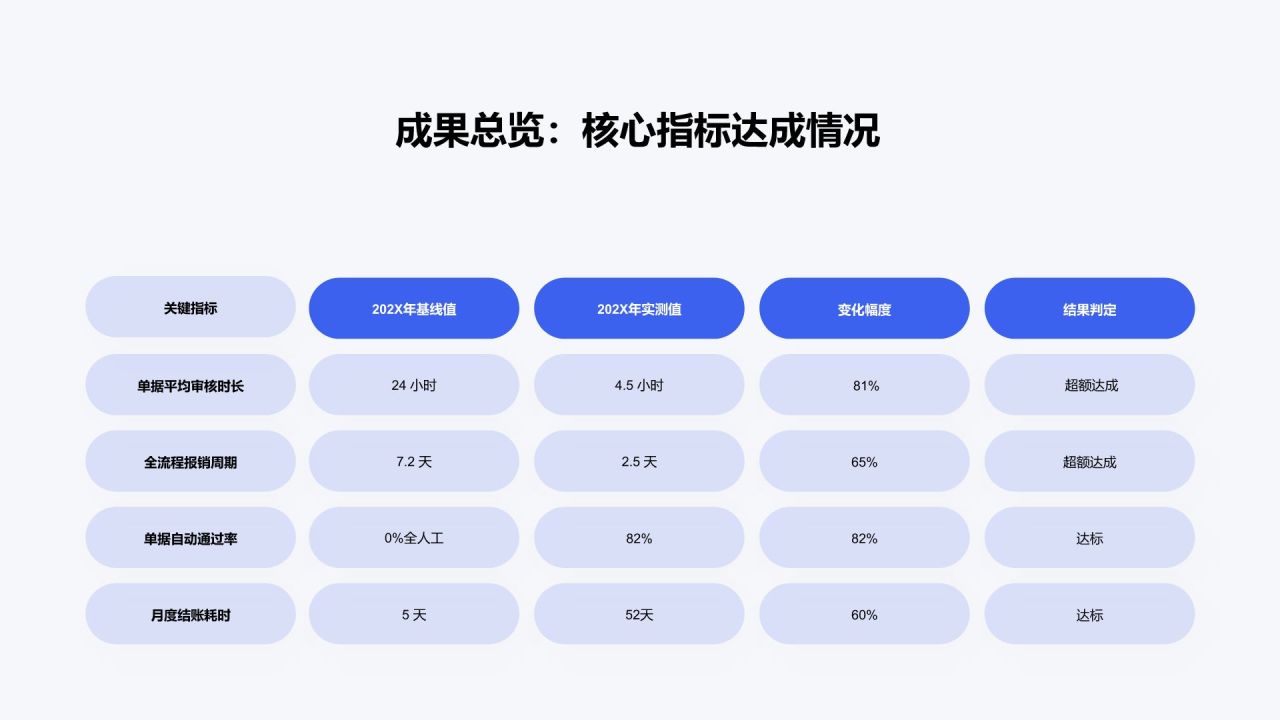 成果总览：核心指标达成情况

| 关键指标 | 202X年基线值 | 202X年实测值 | 变化幅度 | 结果判定 |
|---|---|---|---|---|
| 单据平均审核时长 | 24小时 | 4.5小时 | 81% | 超额达成 |
| 全流程报销周期 | 7.2天 | 2.5天 | 65% | 超额达成 |
| 单据自动通过率 | 0%全人工 | 82% | 82% | 达标 |
| 月度结账耗时 | 5天 | 52天 | 60% | 达标 |